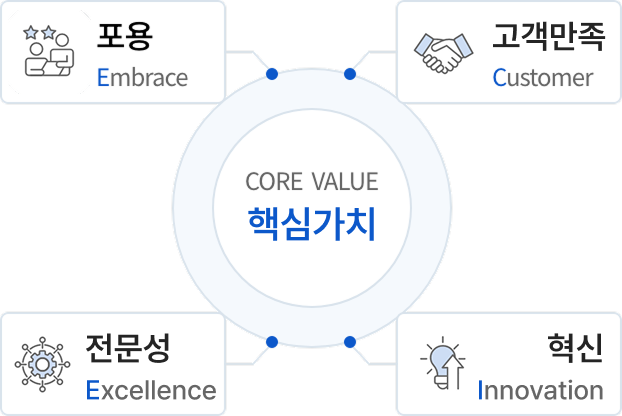 포용
Embrace

고객만족
Customer

CORE VALUE
핵심가치

전문성
Excellence

혁신
Innovation